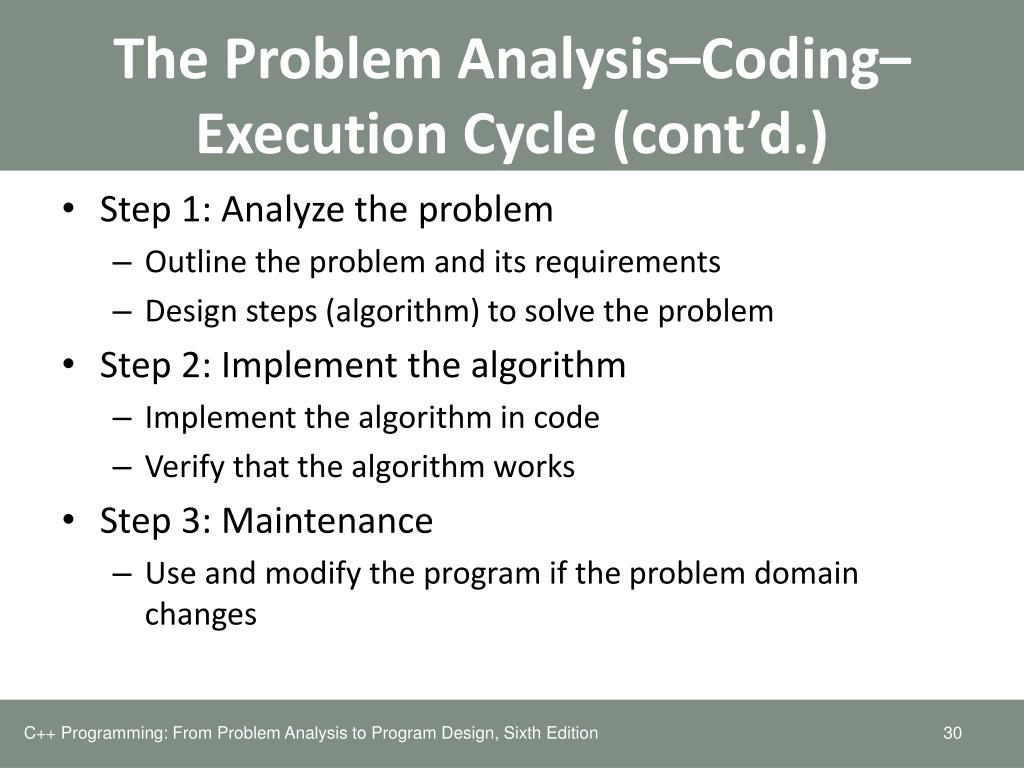 The Problem Analysis–Coding–Execution Cycle (cont’d.)

• Step 1: Analyze the problem
– Outline the problem and its requirements
– Design steps (algorithm) to solve the problem
• Step 2: Implement the algorithm
– Implement the algorithm in code
– Verify that the algorithm works
• Step 3: Maintenance
– Use and modify the program if the problem domain changes

C++ Programming: From Problem Analysis to Program Design, Sixth Edition

30